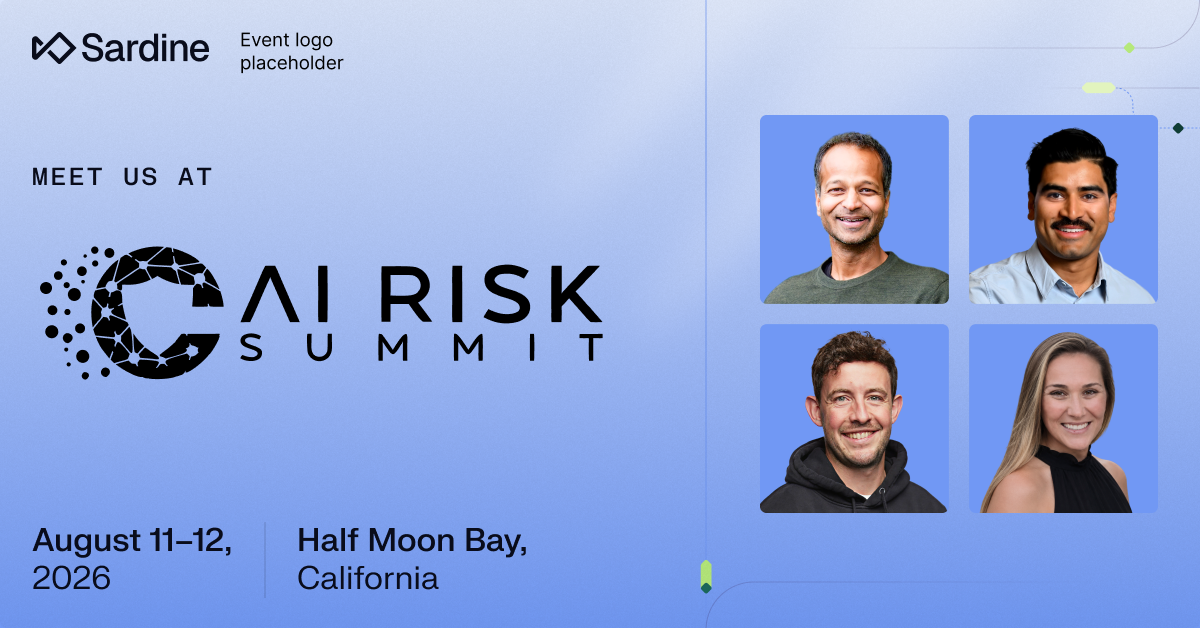 Sardine

Event logo placeholder

MEET US AT

AI RISK
SUMMIT

August 11–12, 2026

Half Moon Bay, California